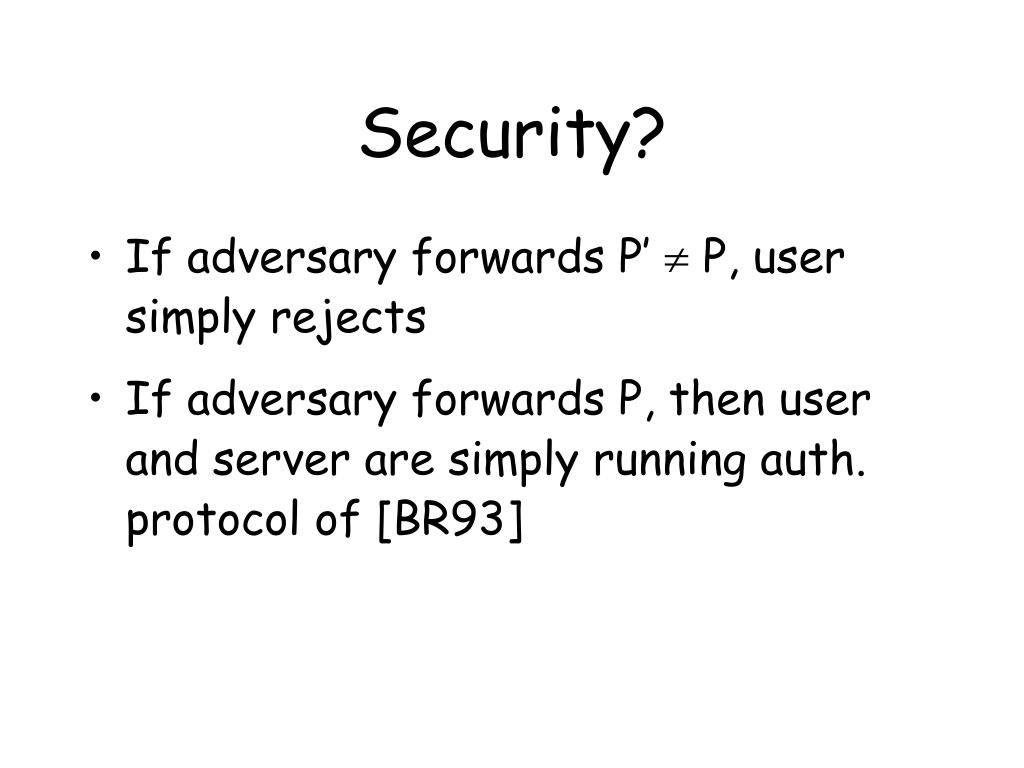 Security?

• If adversary forwards $P' \neq P$, user simply rejects

• If adversary forwards P, then user and server are simply running auth. protocol of [BR93]